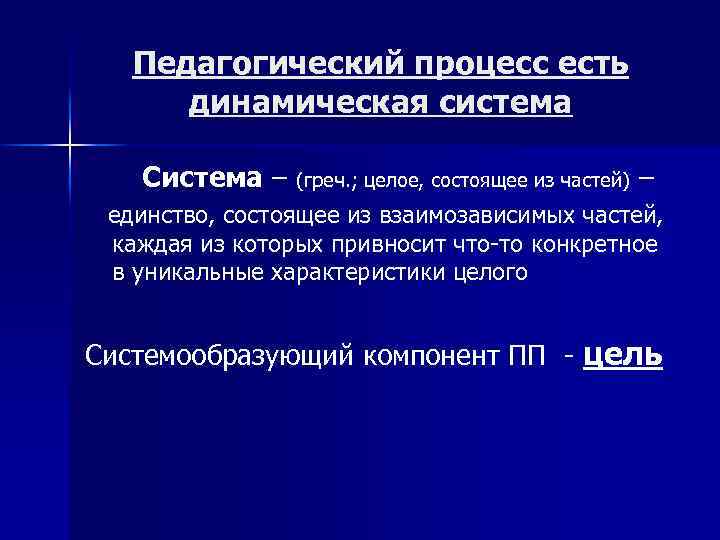 Педагогический процесс есть динамическая система

Система – (греч.; целое, состоящее из частей) – единство, состоящее из взаимозависимых частей, каждая из которых привносит что-то конкретное в уникальные характеристики целого

Системообразующий компонент ПП - цель